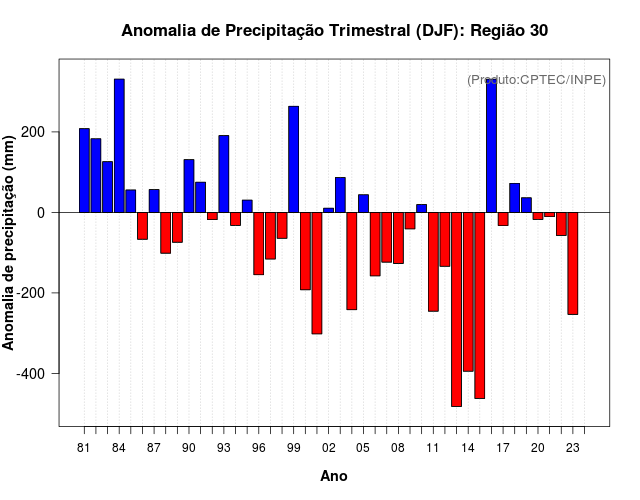 Anomalia de Precipitação Trimestral (DJF): Região 30

(Produto:CPTEC/INPE)

Anomalia de precipitação (mm)

200
0
-200
-400

81 84 87 90 93 96 99 02 05 08 11 14 17 20 23

Ano